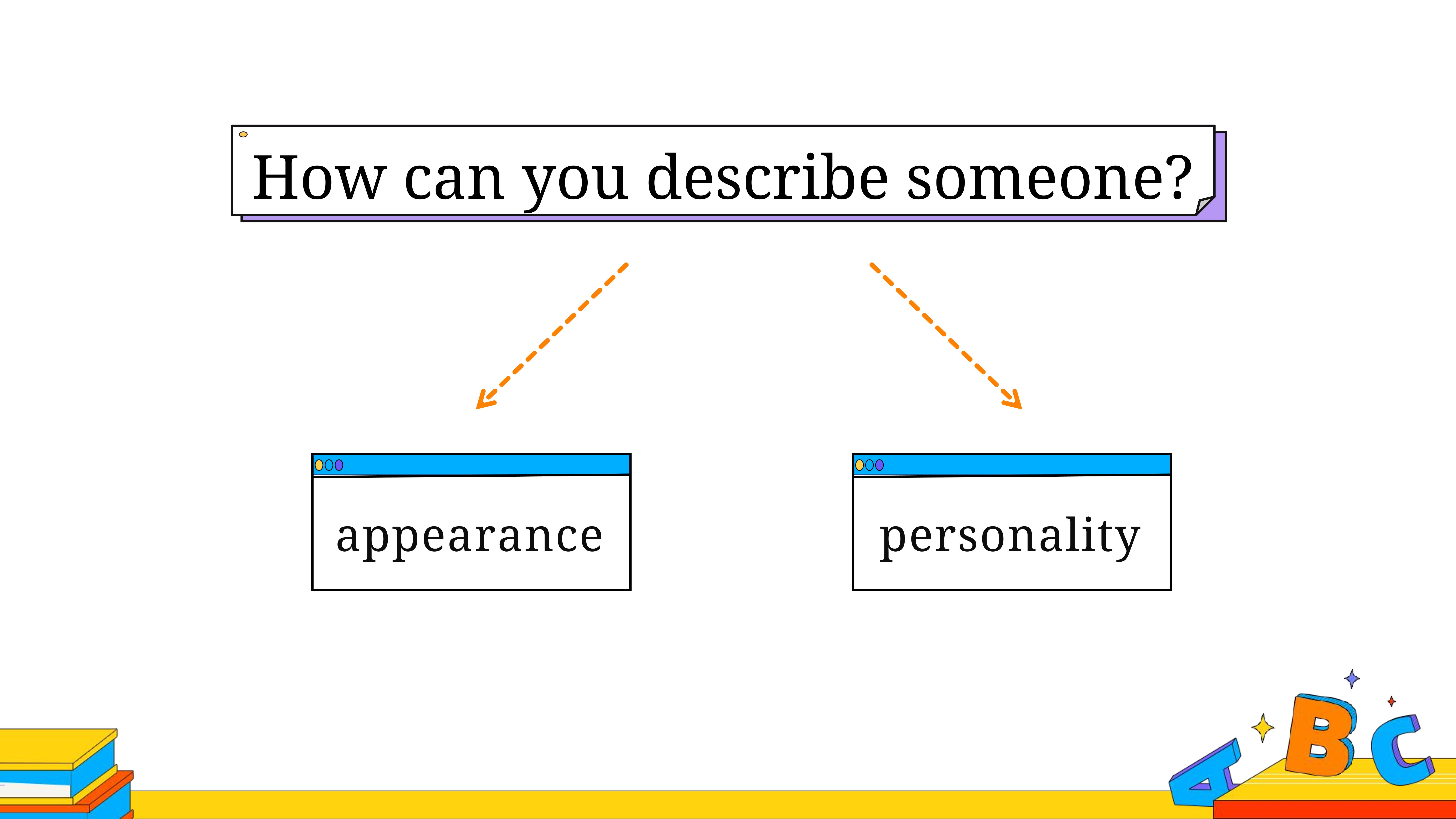 How can you describe someone?

appearance

personality

A B C